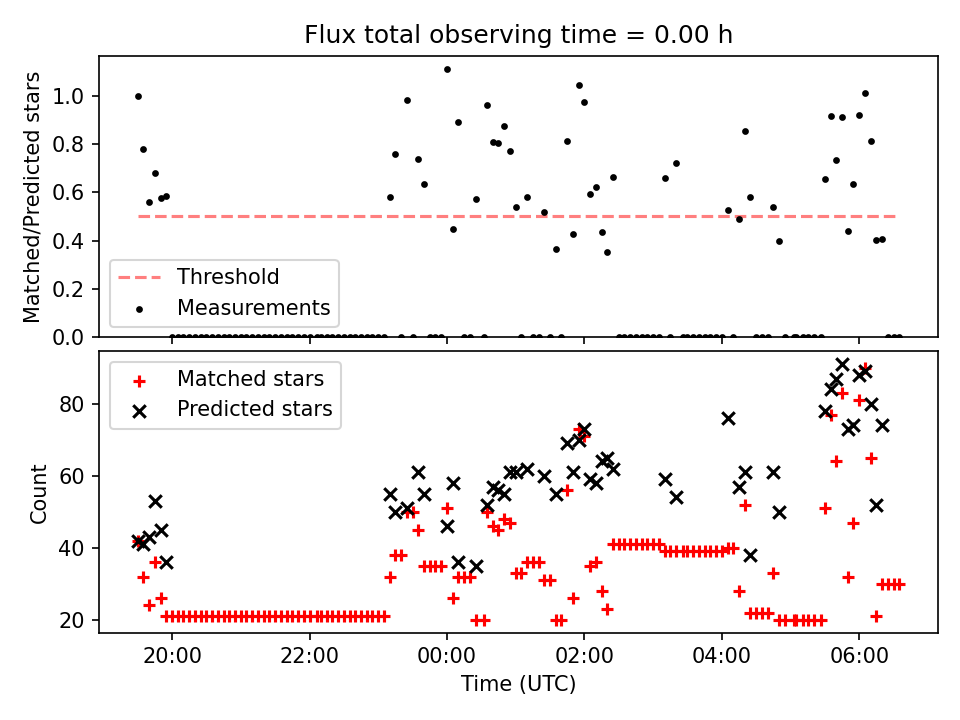 Flux total observing time = 0.00 h

Matched/Predicted stars

1.0
0.8
0.6
0.4
0.2
0.0

Threshold
Measurements

Matched stars
Predicted stars

Count

80
60
40
20

20:00
22:00
00:00
02:00
04:00
06:00

Time (UTC)